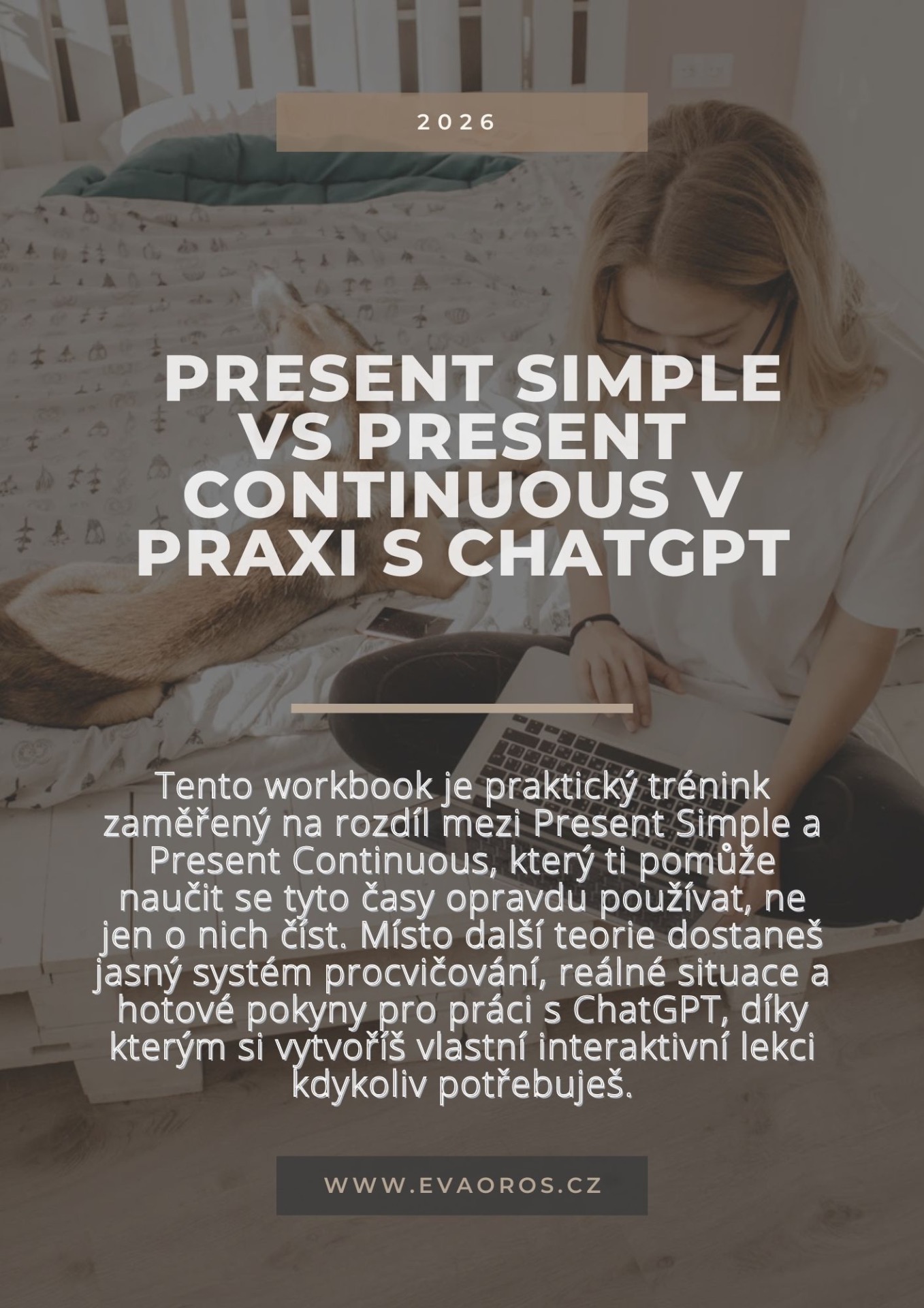 2026

PRESENT SIMPLE VS PRESENT CONTINUOUS V PRAXI S CHATGPT

Tento workbook je praktický trénink zaměřený na rozdíl mezi Present Simple a Present Continuous, který ti pomůže naučit se tyto časy opravdu používat, ne jen o nich číst. Místo další teorie dostaneš jasný systém procvičování, reálné situace a hotové pokyny pro práci s ChatGPT, díky kterým si vytvoříš vlastní interaktivní lekci kdykoliv potřebuješ.

WWW.EVAOROS.CZ